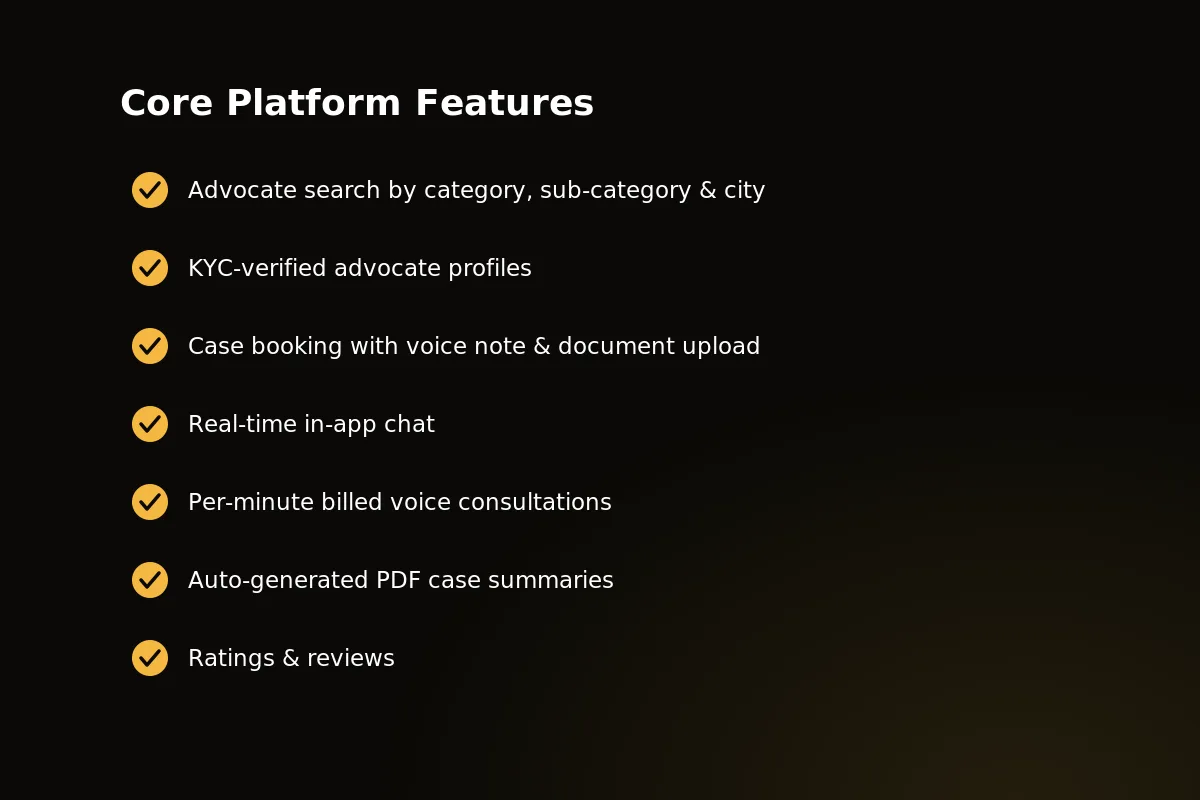 Core Platform Features

Advocate search by category, sub-category & city

KYC-verified advocate profiles

Case booking with voice note & document upload

Real-time in-app chat

Per-minute billed voice consultations

Auto-generated PDF case summaries

Ratings & reviews